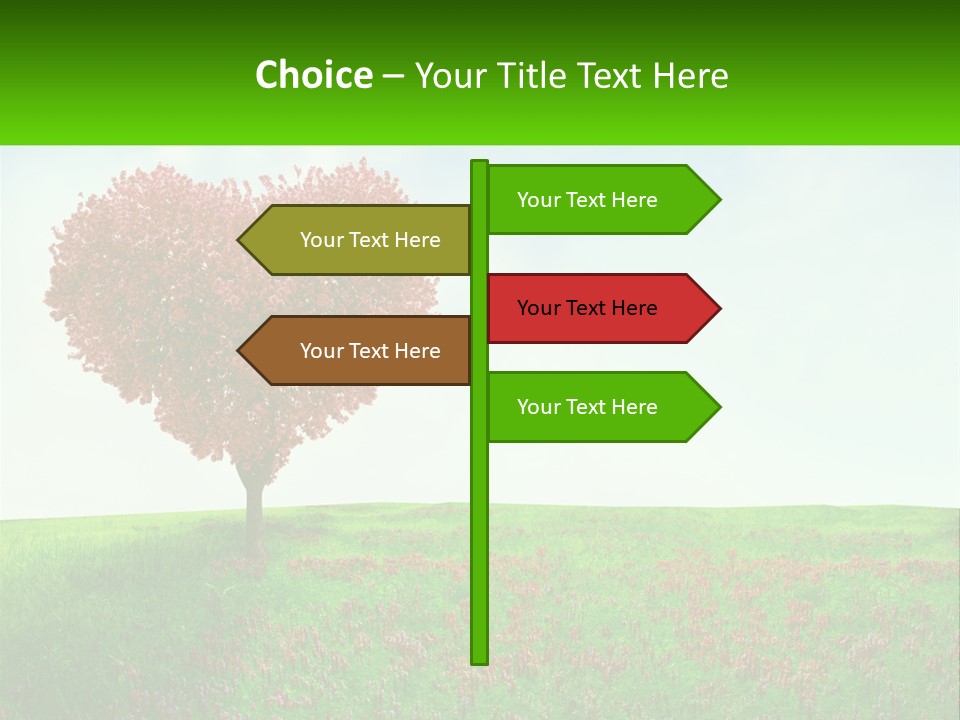 Choice – Your Title Text Here

Your Text Here

Your Text Here

Your Text Here

Your Text Here

Your Text Here